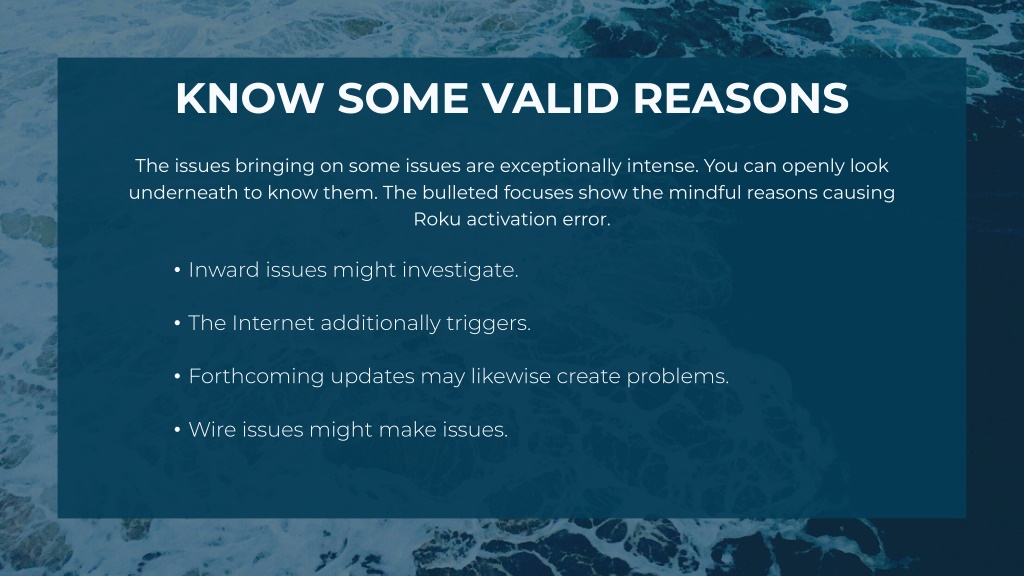 KNOW SOME VALID REASONS

The issues bringing on some issues are exceptionally intense. You can openly look underneath to know them. The bulleted focuses show the mindful reasons causing Roku activation error.

• Inward issues might investigate.

• The Internet additionally triggers.

• Forthcoming updates may likewise create problems.

• Wire issues might make issues.